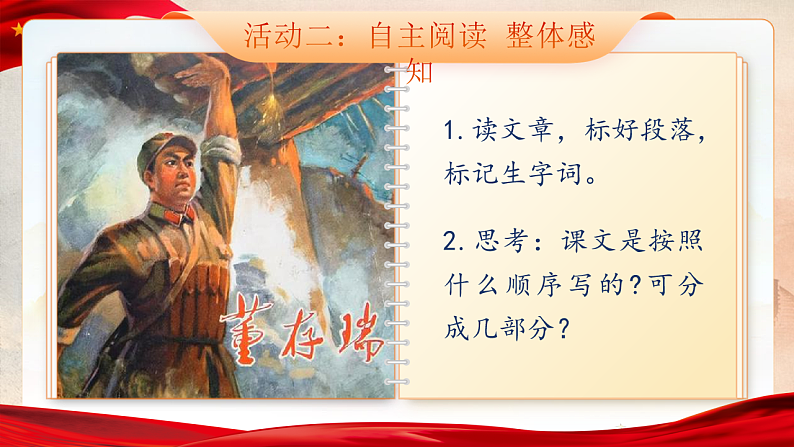 活动二：自主阅读 整体感知

董存瑞

1. 读文章，标好段落，标记生字词。

2. 思考：课文是按照什么顺序写的？可分成几部分？